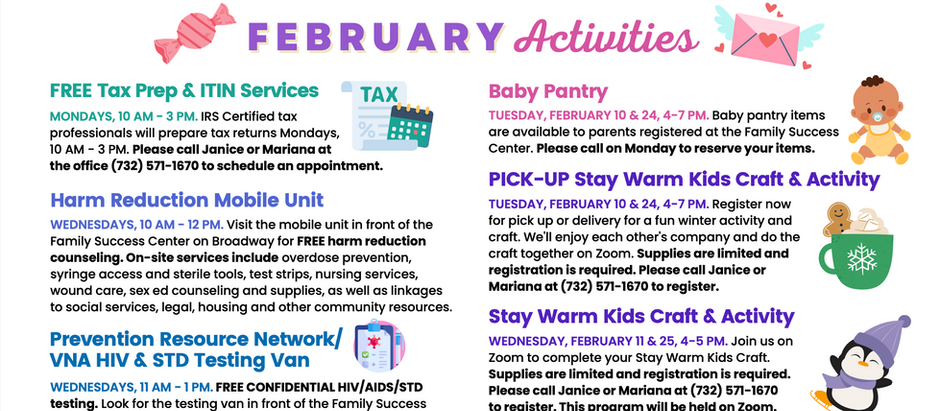 FEBRUARY Activities

FREE Tax Prep & ITIN Services

TAX

MONDAYS, 10 AM - 3 PM. IRS Certified tax professionals will prepare tax returns Mondays, 10 AM - 3 PM. Please call Janice or Mariana at the office (732) 571-1670 to schedule an appointment.

Harm Reduction Mobile Unit

WEDNESDAYS, 10 AM - 12 PM. Visit the mobile unit in front of the Family Success Center on Broadway for FREE harm reduction counseling. On-site services include overdose prevention, syringe access and sterile tools, test strips, nursing services, wound care, sex ed counseling and supplies, as well as linkages to social services, legal, housing and other community resources.

Prevention Resource Network/ VNA HIV & STD Testing Van

WEDNESDAYS, 11 AM - 1 PM. FREE CONFIDENTIAL HIV/AIDS/STD testing. Look for the testing van in front of the Family Success

Baby Pantry

TUESDAY, FEBRUARY 10 & 24, 4-7 PM. Baby pantry items are available to parents registered at the Family Success Center. Please call on Monday to reserve your items.

PICK-UP Stay Warm Kids Craft & Activity

TUESDAY, FEBRUARY 10 & 24, 4-7 PM. Register now for pick up or delivery for a fun winter activity and craft. We'll enjoy each other's company and do the craft together on Zoom. Supplies are limited and registration is required. Please call Janice or Mariana at (732) 571-1670 to register.

Stay Warm Kids Craft & Activity

WEDNESDAY, FEBRUARY 11 & 25, 4-5 PM. Join us on Zoom to complete your Stay Warm Kids Craft. Supplies are limited and registration is required. Please call Janice or Mariana at (732) 571-1670 to register. This program will be held on Zoom.